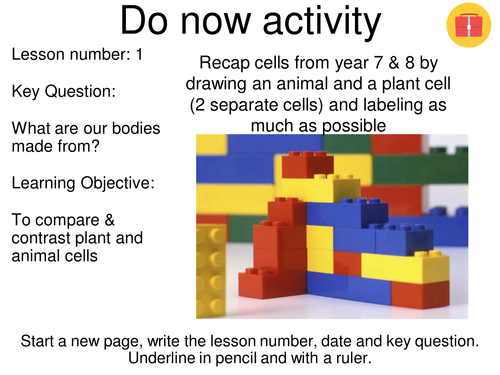 Do now activity

Lesson number: 1

Key Question:

What are our bodies made from?

Learning Objective:

To compare & contrast plant and animal cells

Recap cells from year 7 & 8 by drawing an animal and a plant cell (2 separate cells) and labeling as much as possible

Start a new page, write the lesson number, date and key question. Underline in pencil and with a ruler.